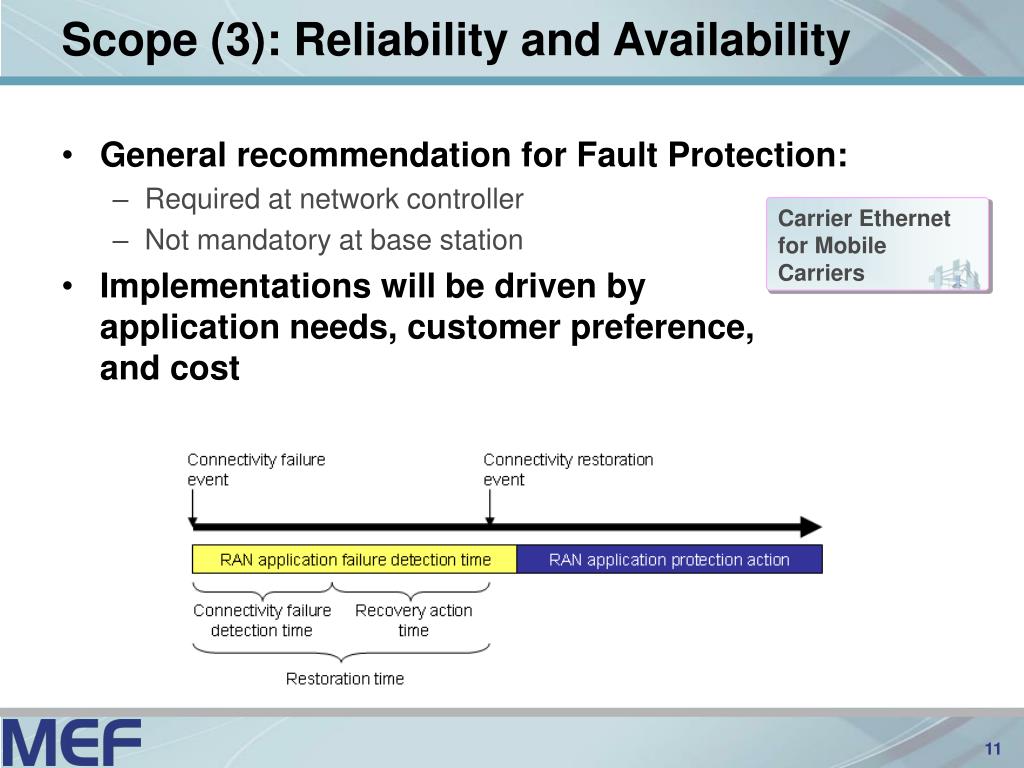 Scope (3): Reliability and Availability

• General recommendation for Fault Protection:
  – Required at network controller
  – Not mandatory at base station
• Implementations will be driven by application needs, customer preference, and cost

Carrier Ethernet for Mobile Carriers

Connectivity failure event

Connectivity restoration event

RAN application failure detection time

RAN application protection action

Connectivity failure detection time

Recovery action time

Restoration time

MEF

11